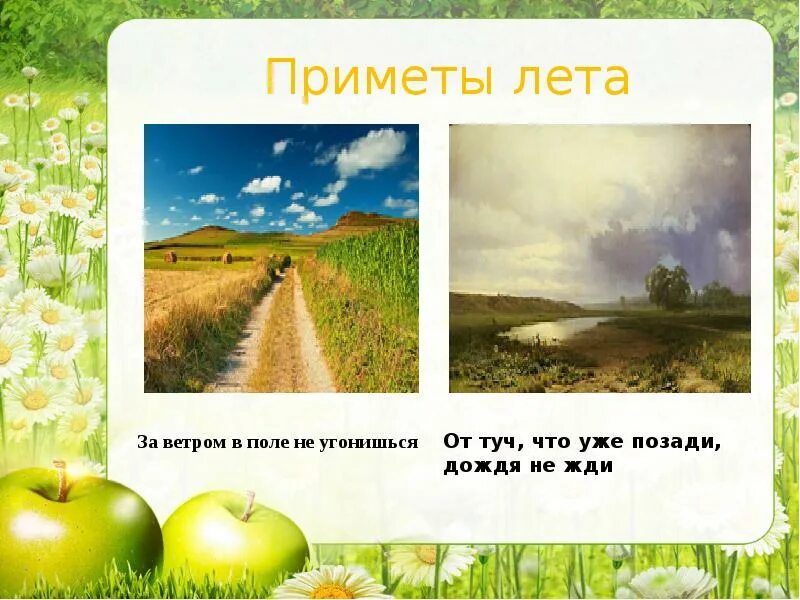 Приметы лета

За ветром в поле не угонишься

От туч, что уже позади, дождя не жди